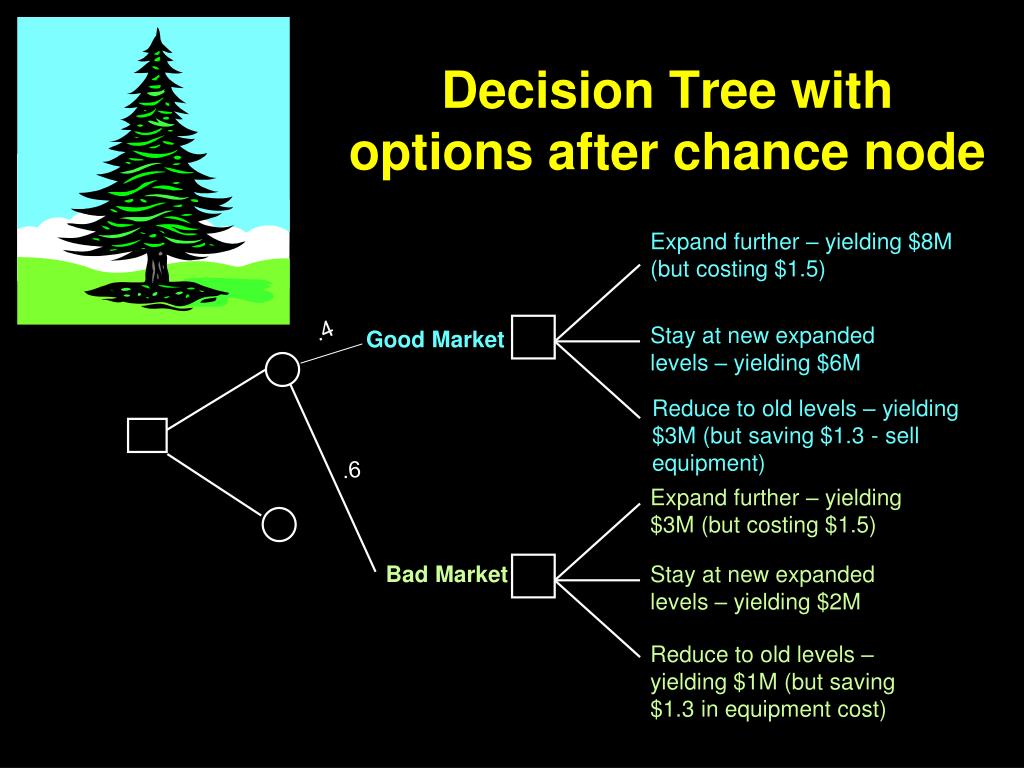 Decision Tree with options after chance node

.4

Good Market

Expand further – yielding \$8M (but costing \$1.5)

Stay at new expanded levels – yielding \$6M

Reduce to old levels – yielding \$3M (but saving \$1.3 - sell equipment)

.6

Bad Market

Expand further – yielding \$3M (but costing \$1.5)

Stay at new expanded levels – yielding \$2M

Reduce to old levels – yielding \$1M (but saving \$1.3 in equipment cost)